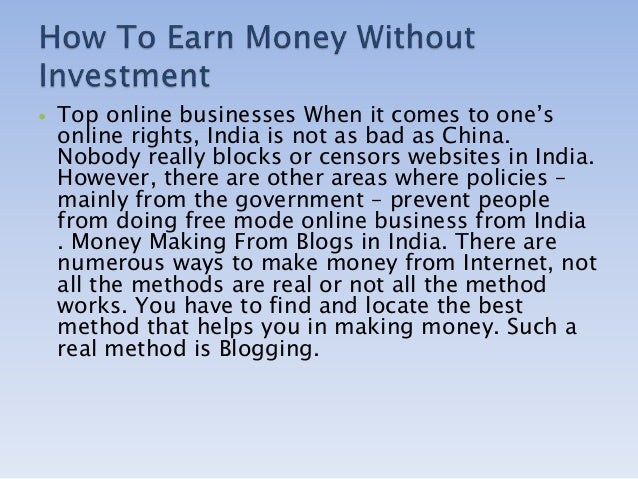 How To Earn Money Without Investment

• Top online businesses When it comes to one’s online rights, India is not as bad as China. Nobody really blocks or censors websites in India. However, there are other areas where policies – mainly from the government – prevent people from doing free mode online business from India . Money Making From Blogs in India. There are numerous ways to make money from Internet, not all the methods are real or not all the method works. You have to find and locate the best method that helps you in making money. Such a real method is Blogging.